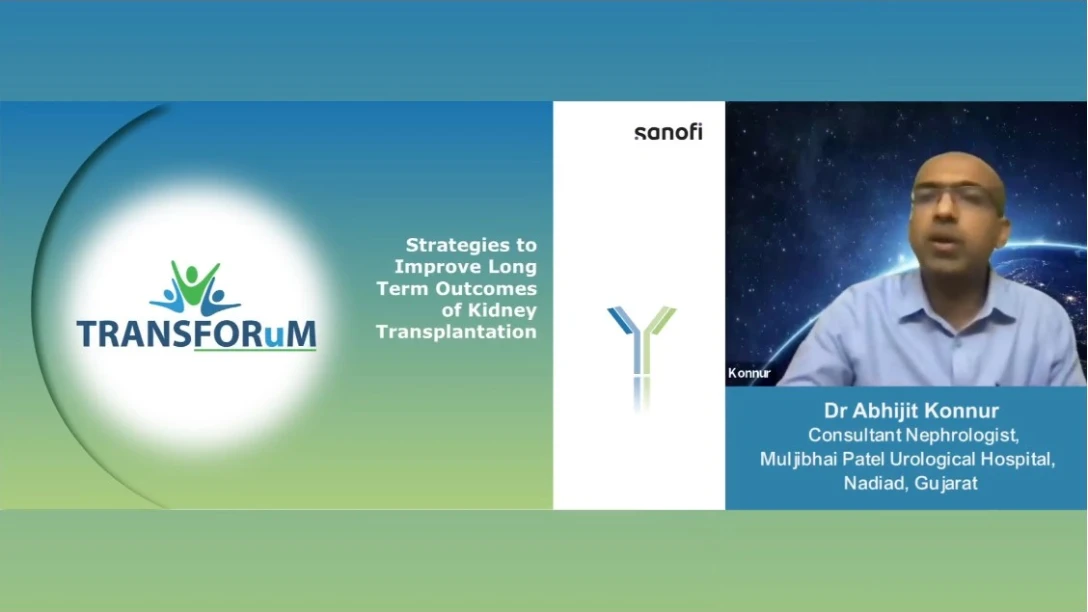 TRANSFORuM

Strategies to Improve Long Term Outcomes of Kidney Transplantation

sanofi

Konnur

Dr Abhijit Konnur
Consultant Nephrologist,
Muljibhai Patel Urological Hospital,
Nadiad, Gujarat